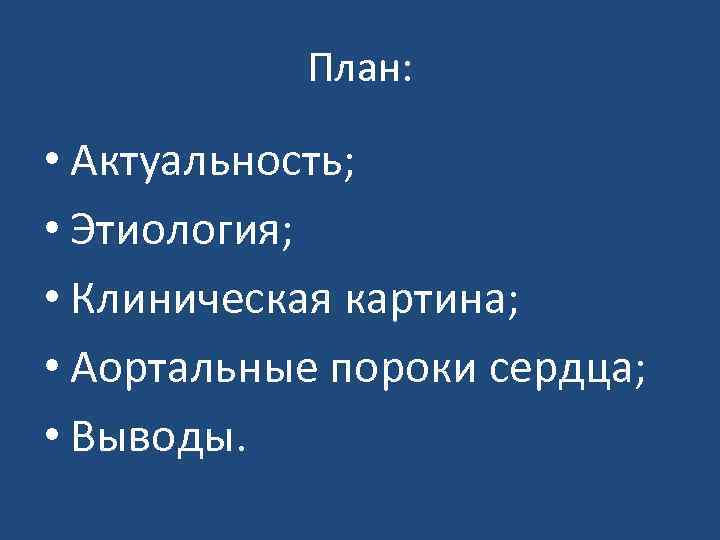 План:

• Актуальность;
• Этиология;
• Клиническая картина;
• Аортальные пороки сердца;
• Выводы.